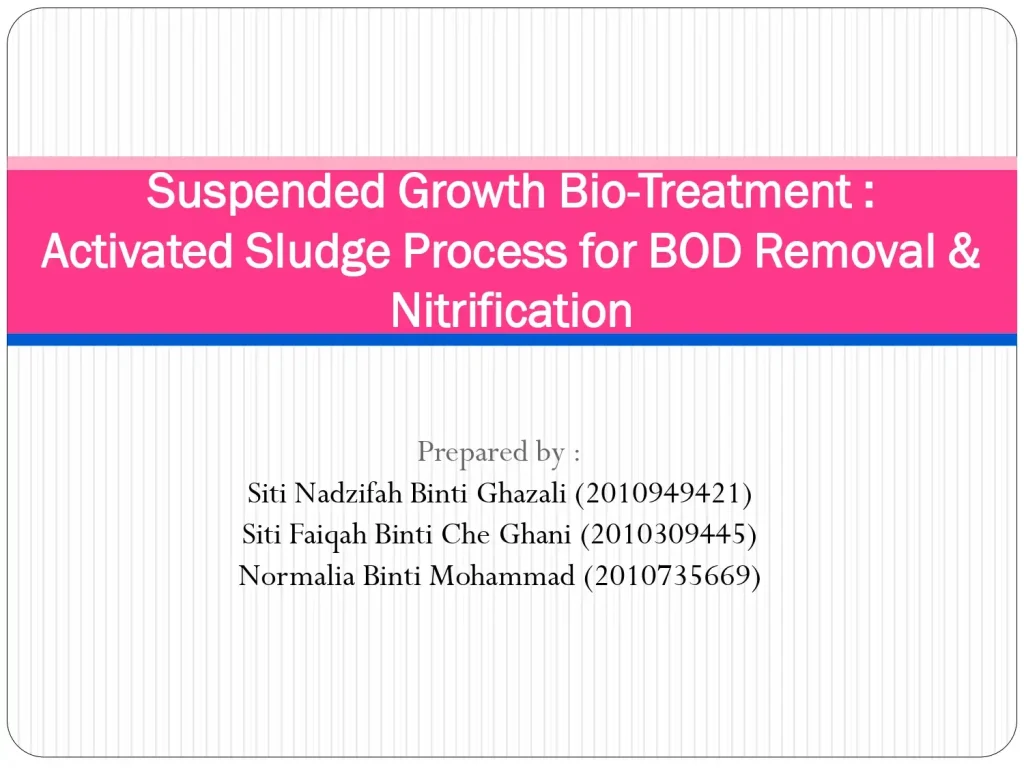 Suspended Growth Bio-Treatment : Activated Sludge Process for BOD Removal & Nitrification

Prepared by :
Siti Nadzifah Binti Ghazali (2010949421)
Siti Faiqah Binti Che Ghani (2010309445)
Normalia Binti Mohammad (2010735669)